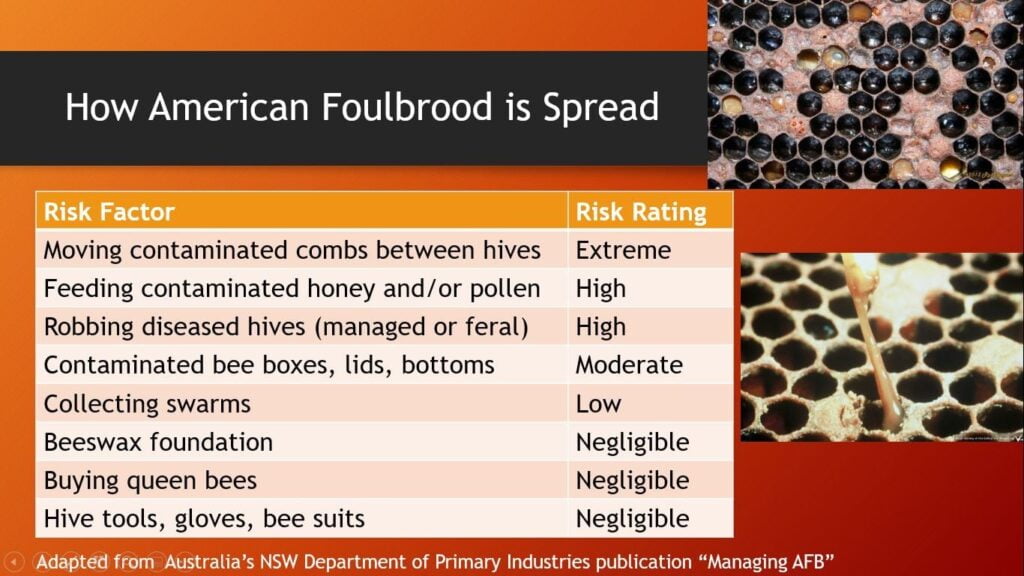 How American Foulbrood is Spread

| Risk Factor | Risk Rating |
|---|---|
| Moving contaminated combs between hives | Extreme |
| Feeding contaminated honey and/or pollen | High |
| Robbing diseased hives (managed or feral) | High |
| Contaminated bee boxes, lids, bottoms | Moderate |
| Collecting swarms | Low |
| Beeswax foundation | Negligible |
| Buying queen bees | Negligible |
| Hive tools, gloves, bee suits | Negligible |

Adapted from Australia's NSW Department of Primary Industries publication "Managing AFB"